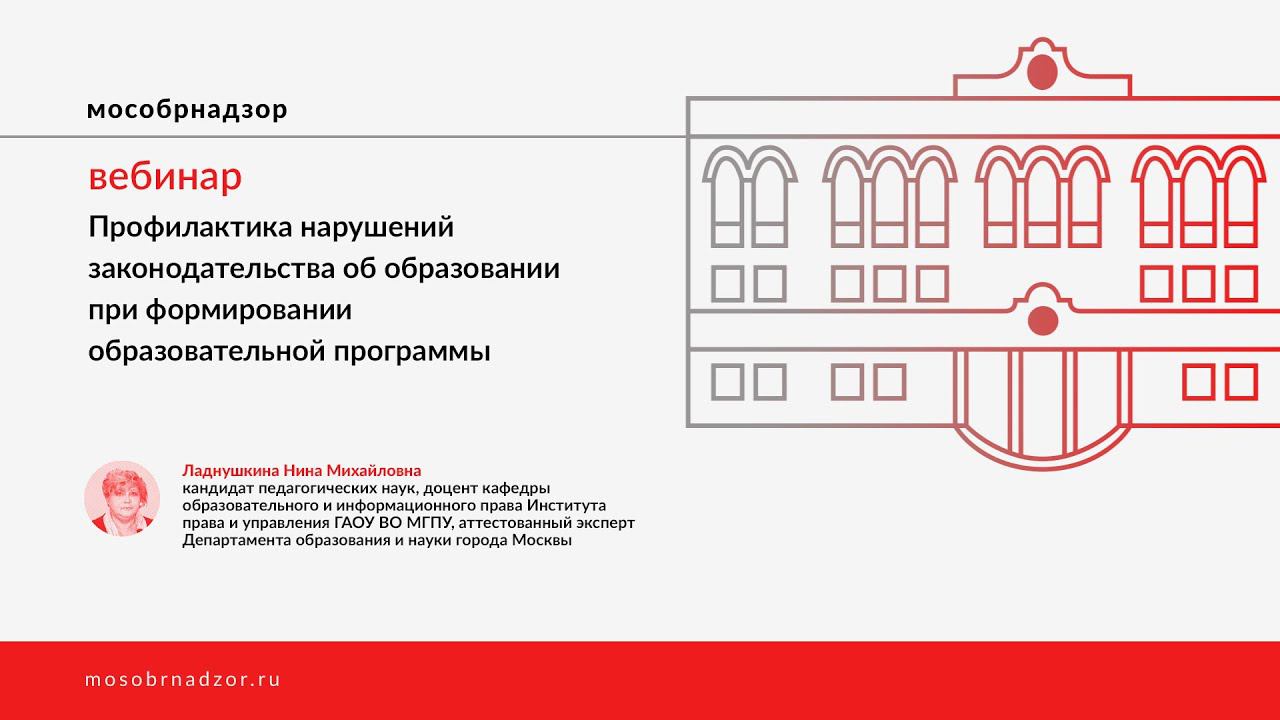 мособрнадзор

вебинар

Профилактика нарушений законодательства об образовании при формировании образовательной программы

Ладнушкина Нина Михайловна
кандидат педагогических наук, доцент кафедры образовательного и информационного права Института права и управления ГАОУ ВО МГПУ, аттестованный эксперт Департамента образования и науки города Москвы

mosobrnadzor.ru